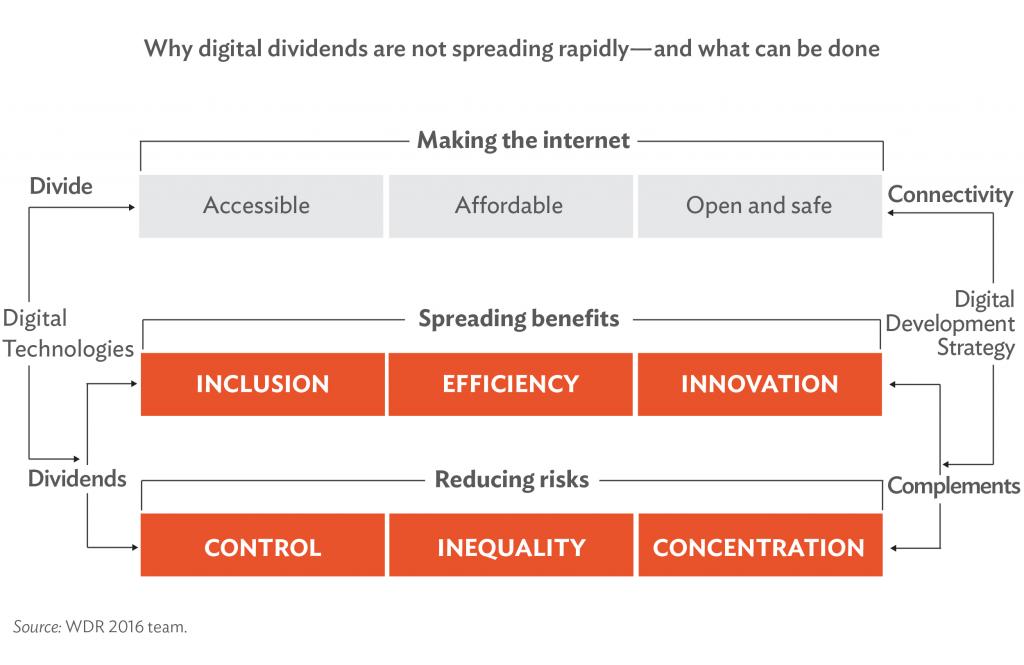 Why digital dividends are not spreading rapidly—and what can be done

Making the internet

Divide

Accessible

Affordable

Open and safe

Connectivity

Digital Technologies

Spreading benefits

Digital Development Strategy

INCLUSION

EFFICIENCY

INNOVATION

Dividends

Reducing risks

Complements

CONTROL

INEQUALITY

CONCENTRATION

Source: WDR 2016 team.